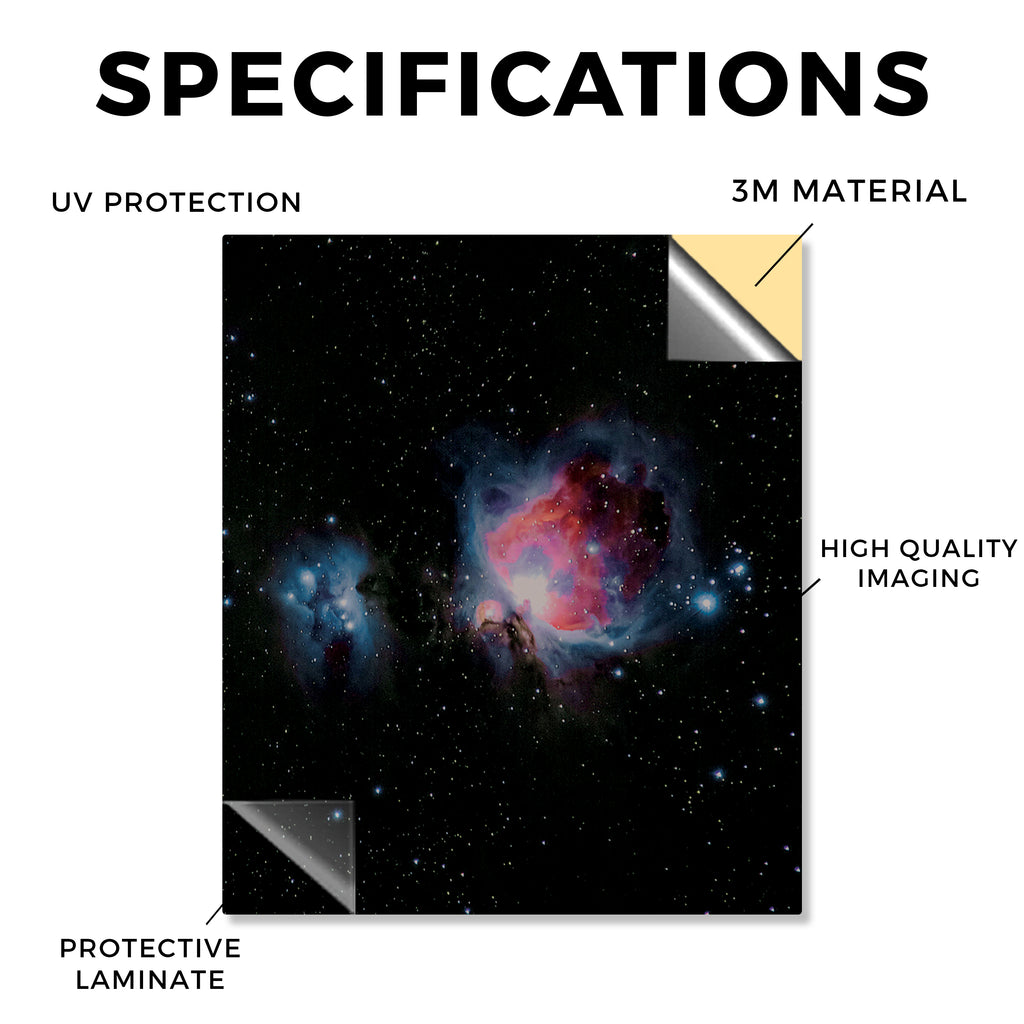 SPECIFICATIONS

UV PROTECTION

3M MATERIAL

HIGH QUALITY IMAGING

PROTECTIVE LAMINATE